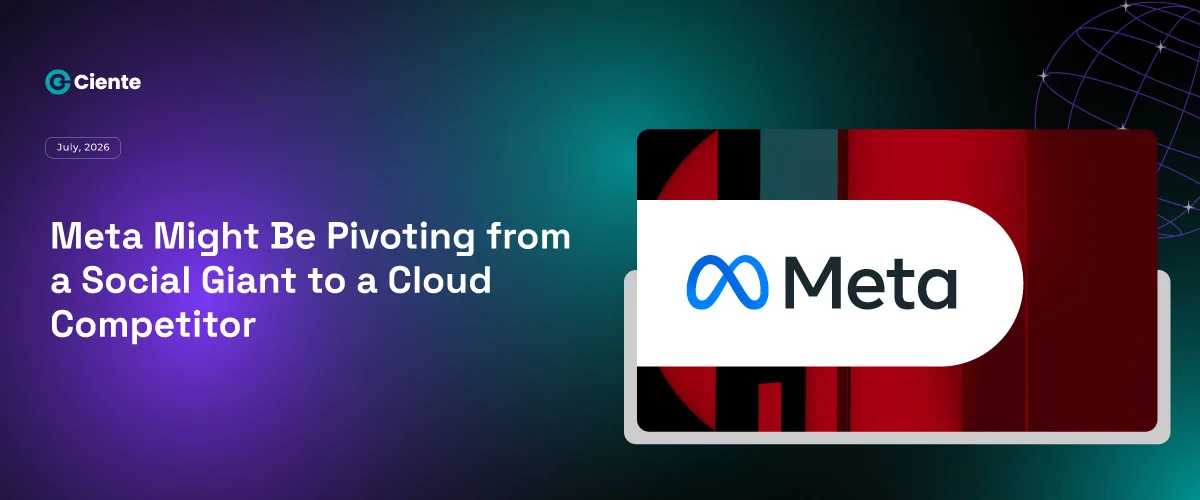 Ciente

July, 2026

Meta Might Be Pivoting from a Social Giant to a Cloud Competitor

Meta